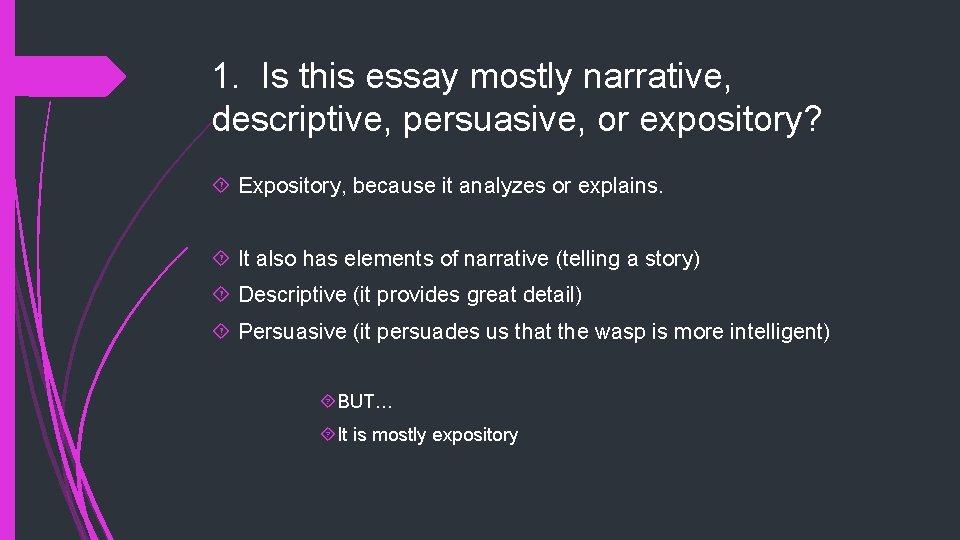 1. Is this essay mostly narrative, descriptive, persuasive, or expository?

Expository, because it analyzes or explains.

It also has elements of narrative (telling a story)

Descriptive (it provides great detail)

Persuasive (it persuades us that the wasp is more intelligent)

BUT…

It is mostly expository